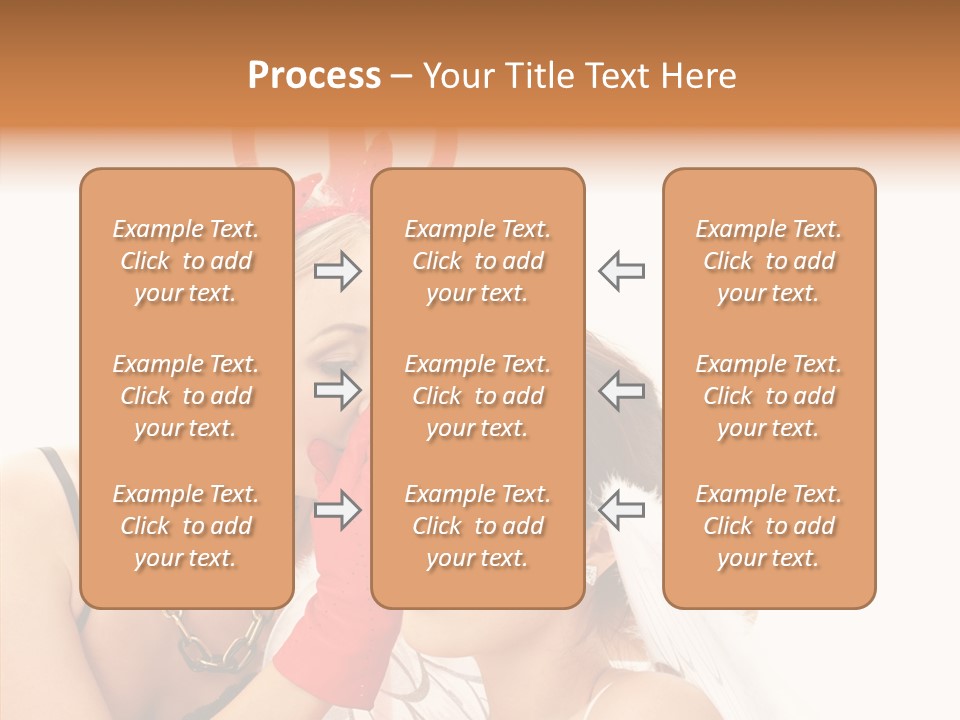 Process – Your Title Text Here

Example Text. Click to add your text.

Example Text. Click to add your text.

Example Text. Click to add your text.

Example Text. Click to add your text.

Example Text. Click to add your text.

Example Text. Click to add your text.

Example Text. Click to add your text.

Example Text. Click to add your text.

Example Text. Click to add your text.